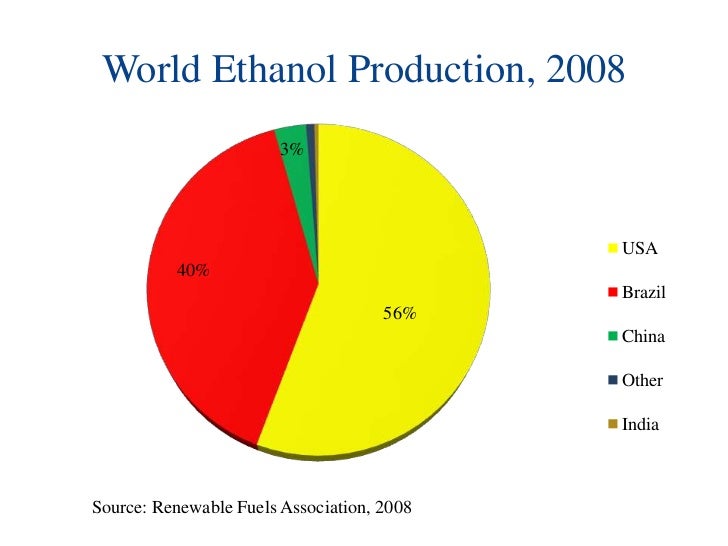 World Ethanol Production, 2008

3%

40%

56%

USA

Brazil

China

Other

India

Source: Renewable Fuels Association, 2008